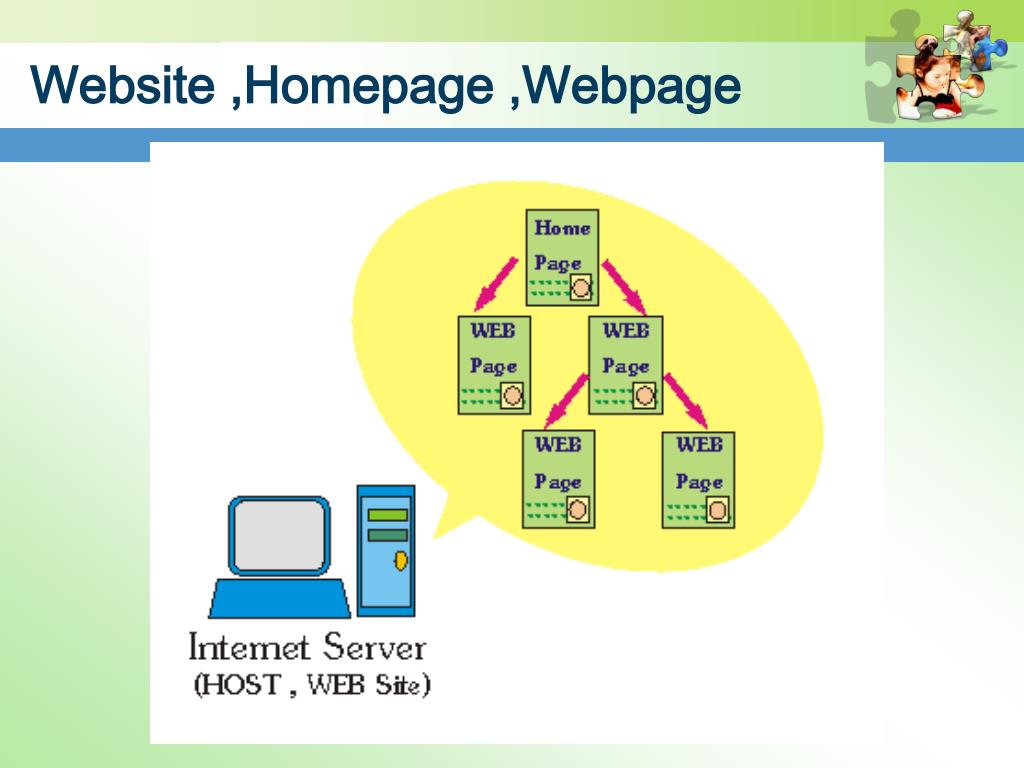 Website ,Homepage ,Webpage

Home
Page

WEB
Page

WEB
Page

WEB
Page

WEB
Page

Internet Server
(HOST , WEB Site)